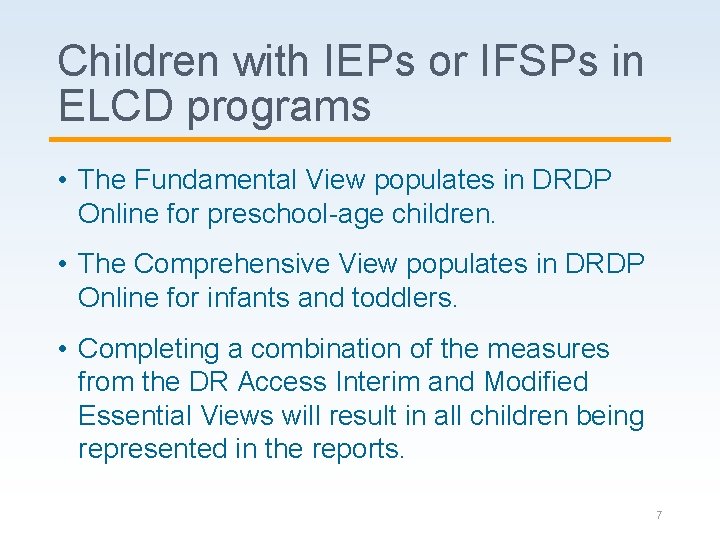 Children with IEPs or IFSPs in ELCD programs

• The Fundamental View populates in DRDP Online for preschool-age children.

• The Comprehensive View populates in DRDP Online for infants and toddlers.

• Completing a combination of the measures from the DR Access Interim and Modified Essential Views will result in all children being represented in the reports.

7